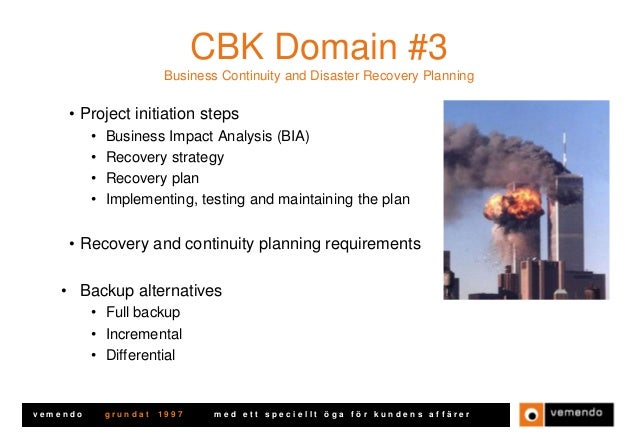 CBK Domain #3

Business Continuity and Disaster Recovery Planning

• Project initiation steps
  • Business Impact Analysis (BIA)
  • Recovery strategy
  • Recovery plan
  • Implementing, testing and maintaining the plan

• Recovery and continuity planning requirements

• Backup alternatives
  • Full backup
  • Incremental
  • Differential

vemendo grundat 1997 med ett speciellt öga för kundens affärer

vemendo